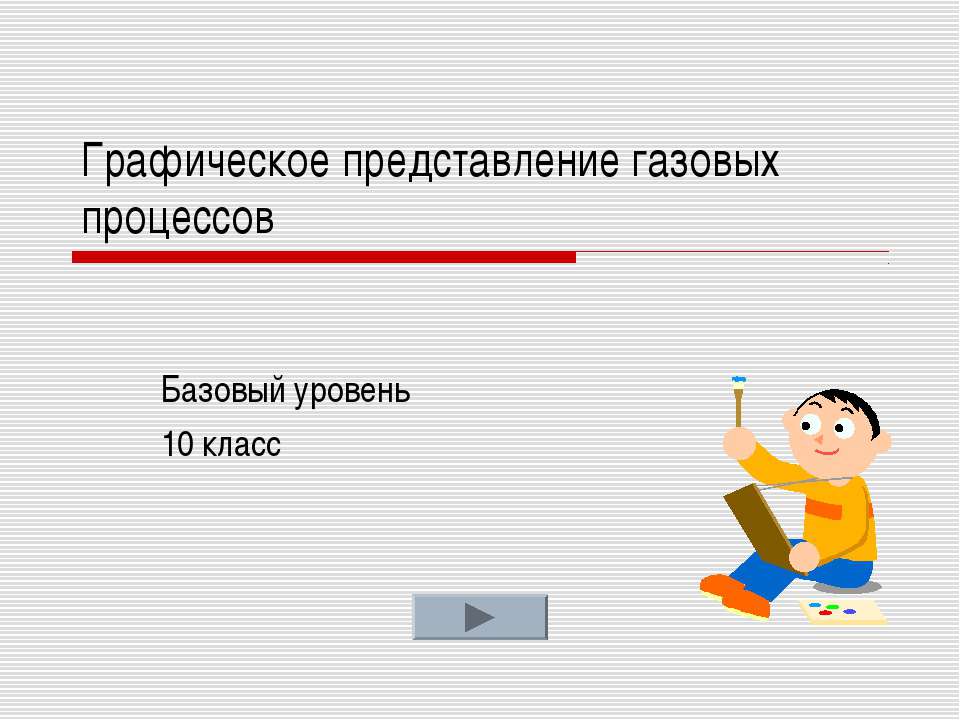 Графическое представление газовых процессов

Базовый уровень

10 класс